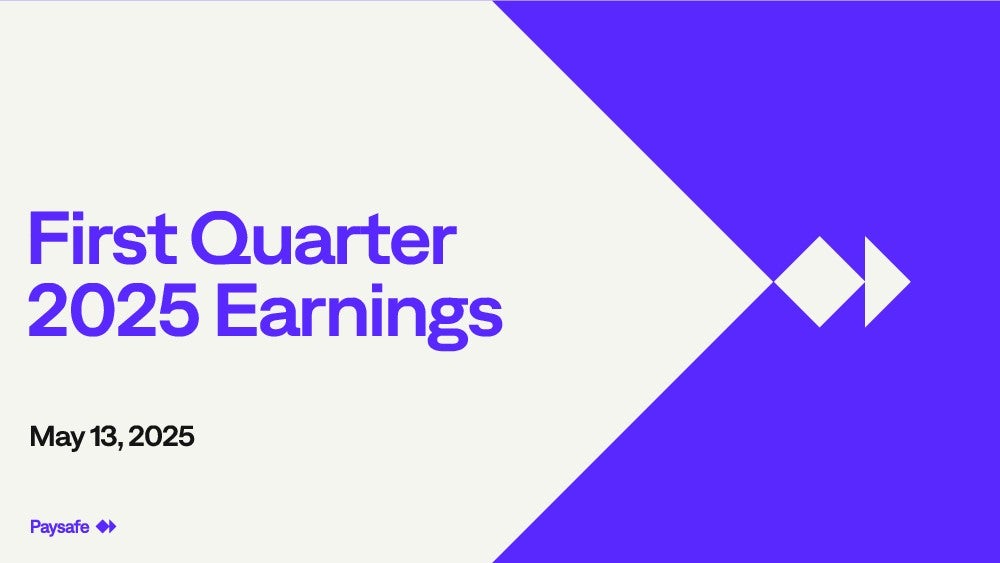 First Quarter 2025 Earnings

May 13, 2025

Paysafe